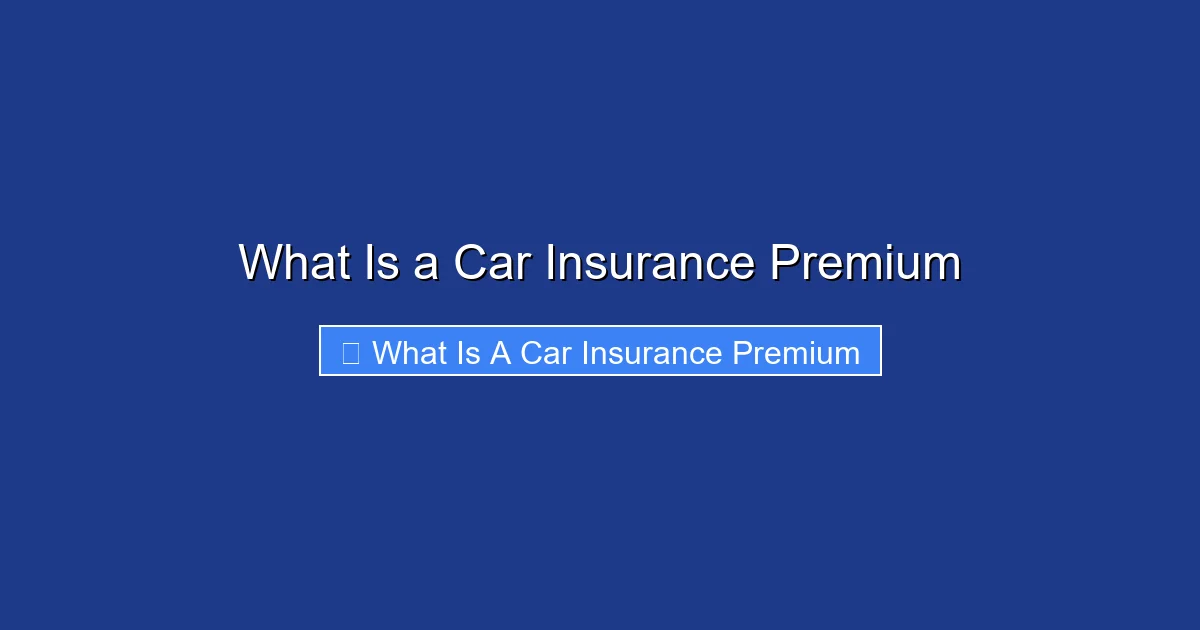 What Is a Car Insurance Premium

What Is A Car Insurance Premium